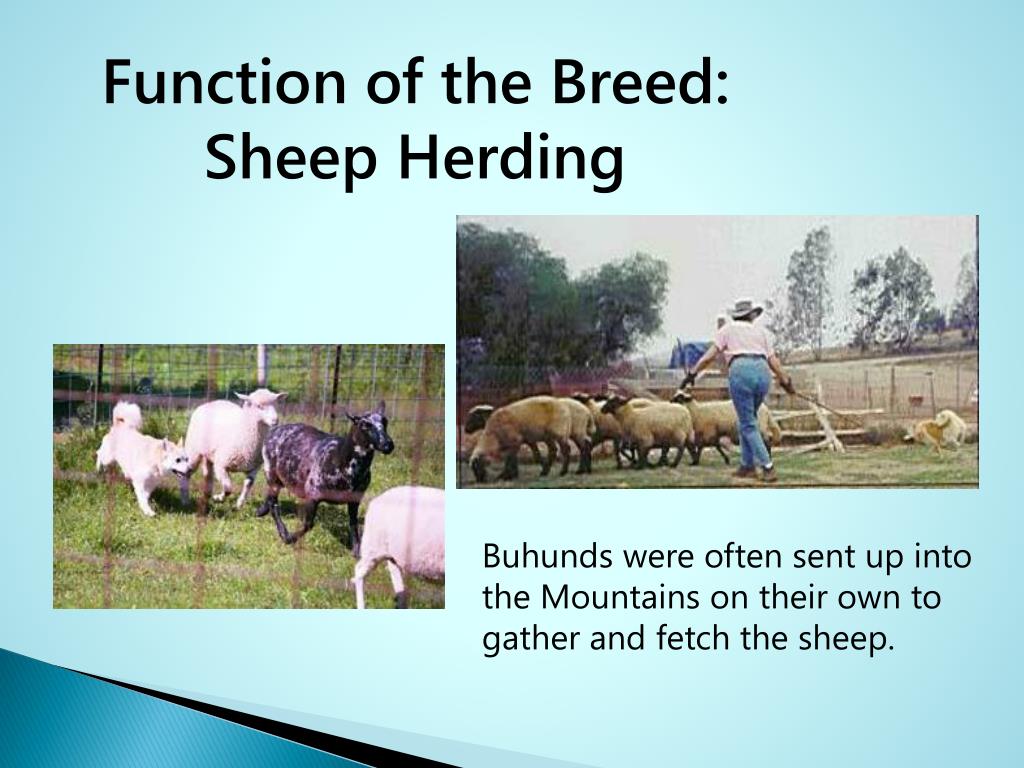 Function of the Breed:
Sheep Herding

Buhunds were often sent up into the Mountains on their own to gather and fetch the sheep.